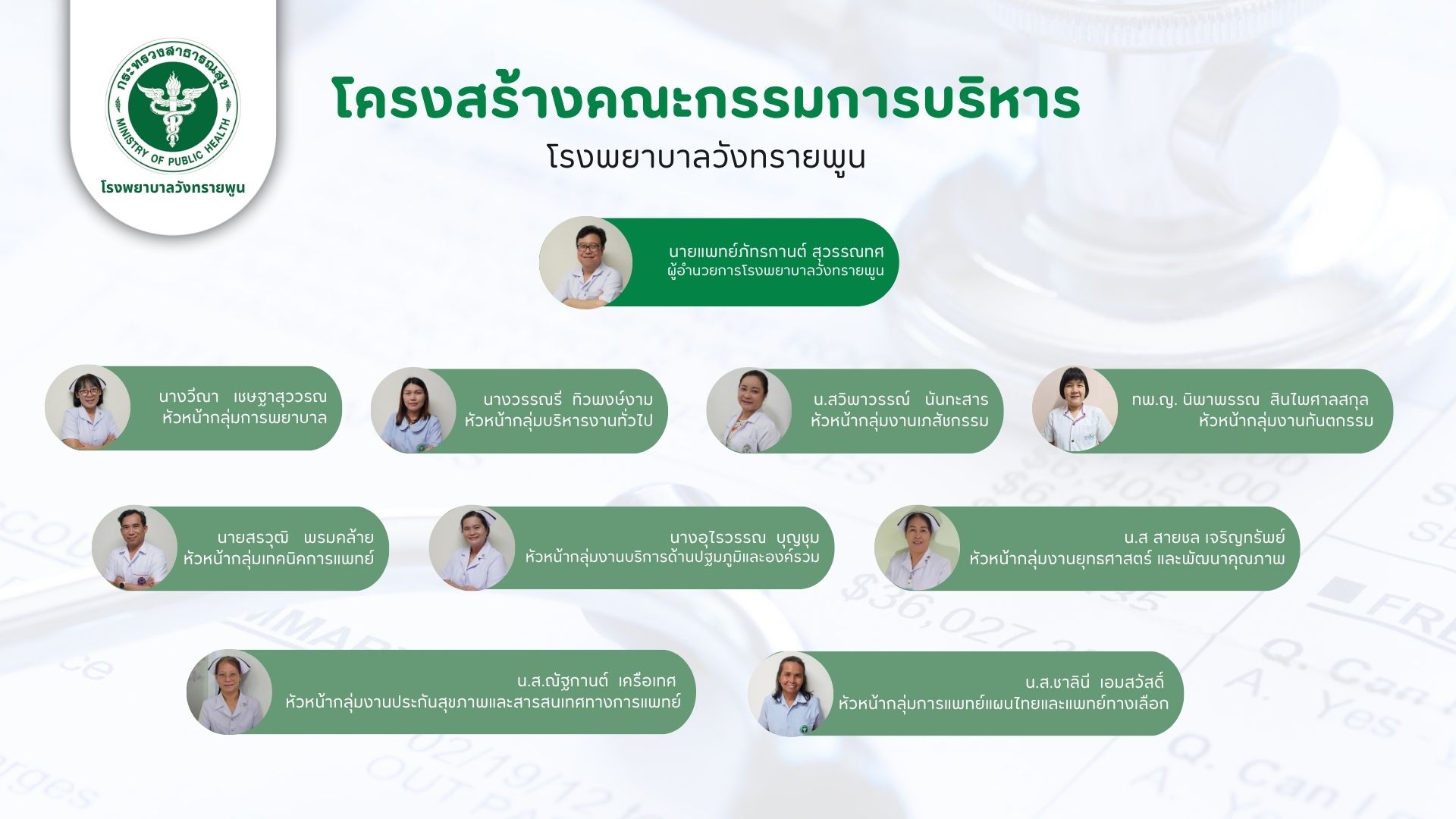 กระทรวงสาธารณสุข
MINISTRY OF PUBLIC HEALTH
โรงพยาบาลวังทรายพูน

โครงสร้างคณะกรรมการบริหาร
โรงพยาบาลวังทรายพูน

นายแพทย์ภัทรกานต์ สุวรรณทศ
ผู้อำนวยการโรงพยาบาลวังทรายพูน

นางวีณา เชษฐาสุวรรณ
หัวหน้ากลุ่มการพยาบาล

นางวรรณรี ทิวพงษ์งาม
หัวหน้ากลุ่มบริหารงานทั่วไป

น.สวิพาวรรณ์ นันทะสาร
หัวหน้ากลุ่มงานเภสัชกรรม

ทพ.ญ. นิพาพรรณ สินไพศาลสกุล
หัวหน้ากลุ่มงานทันตกรรม

นายสรวุฒิ พรมคล้าย
หัวหน้ากลุ่มเทคนิคการแพทย์

นางอุไรวรรณ บุญชุม
หัวหน้ากลุ่มงานบริการด้านปฐมภูมิและองค์รวม

น.ส สายชล เจริญทรัพย์
หัวหน้ากลุ่มงานยุทธศาสตร์ และพัฒนาคุณภาพ

น.ส.ณัฐกานต์ เครือเทศ
หัวหน้ากลุ่มงานประกันสุขภาพและสารสนเทศทางการแพทย์

น.ส.ชาลินี เอมสวัสดิ์
หัวหน้ากลุ่มการแพทย์แผนไทยและแพทย์ทางเลือก